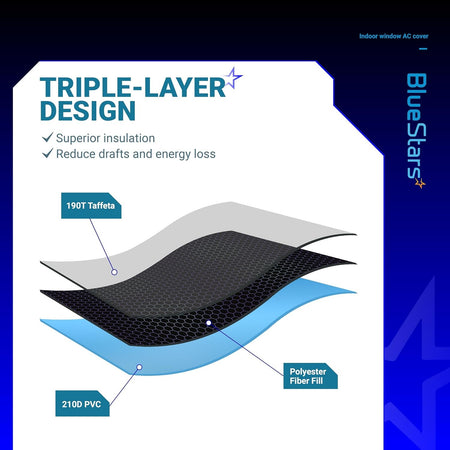 Indoor window AC cover

BlueStars

TRIPLE-LAYER DESIGN

✓ Superior insulation
✓ Reduce drafts and energy loss

190T Taffeta

Polyester Fiber Fill

210D PVC